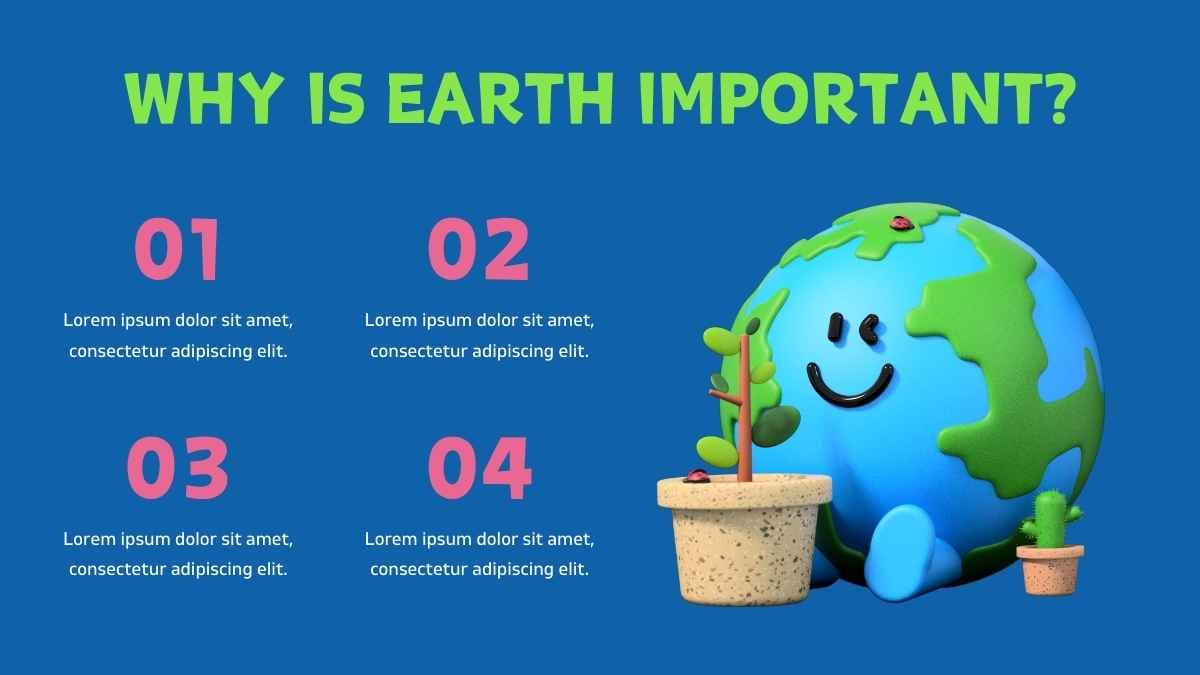 WHY IS EARTH IMPORTANT?

01

Lorem ipsum dolor sit amet, consectetur adipiscing elit.

02

Lorem ipsum dolor sit amet, consectetur adipiscing elit.

03

Lorem ipsum dolor sit amet, consectetur adipiscing elit.

04

Lorem ipsum dolor sit amet, consectetur adipiscing elit.